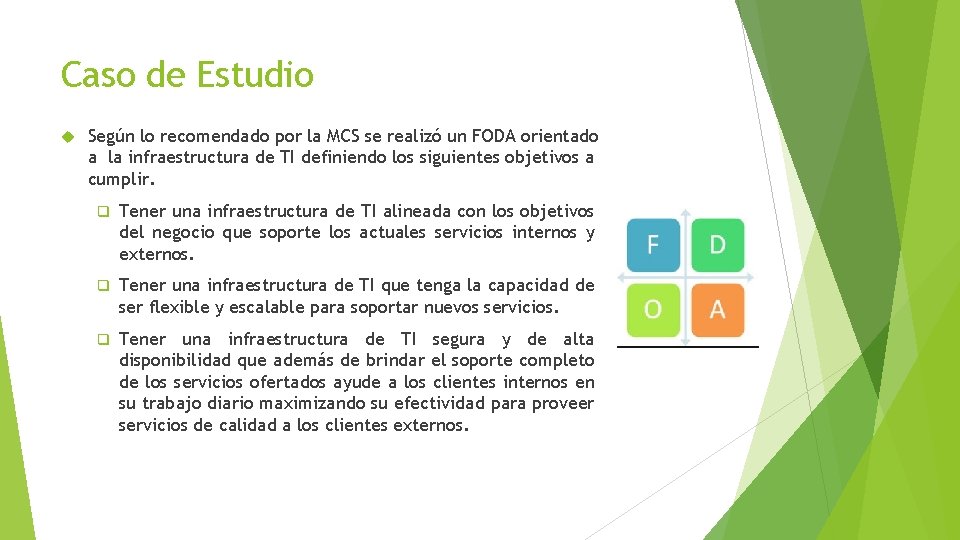 Caso de Estudio

Según lo recomendado por la MCS se realizó un FODA orientado a la infraestructura de TI definiendo los siguientes objetivos a cumplir.

Tener una infraestructura de TI alineada con los objetivos del negocio que soporte los actuales servicios internos y externos.

Tener una infraestructura de TI que tenga la capacidad de ser flexible y escalable para soportar nuevos servicios.

Tener una infraestructura de TI segura y de alta disponibilidad que además de brindar el soporte completo de los servicios ofertados ayude a los clientes internos en su trabajo diario maximizando su efectividad para proveer servicios de calidad a los clientes externos.

F D
O A